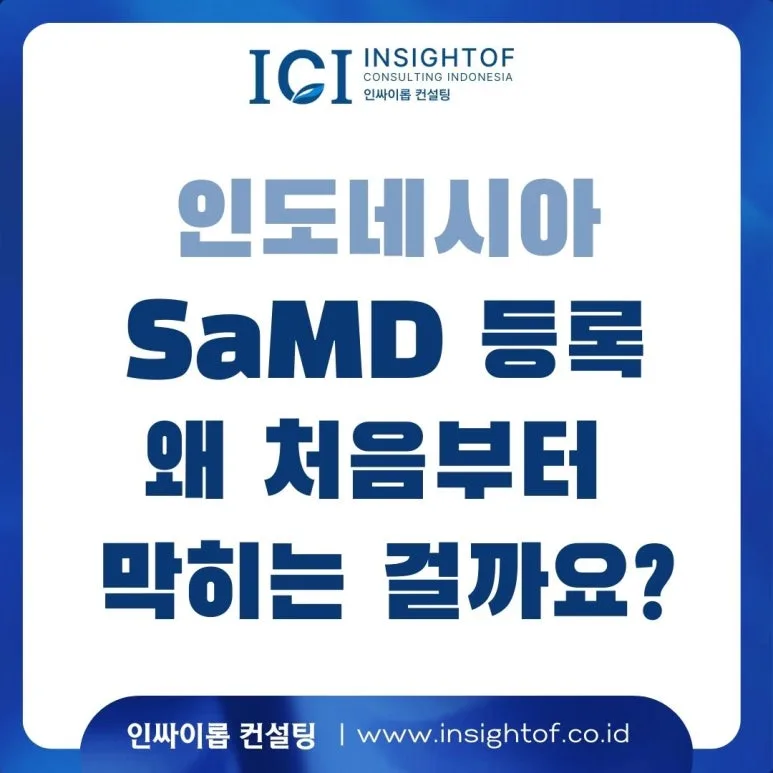 ICI INSIGHTOF
CONSULTING INDONESIA
인싸이롭 컨설팅

인도네시아
SaMD 등록
왜 처음부터
막히는 걸까요?

인싸이롭 컨설팅 | www.insightof.co.id